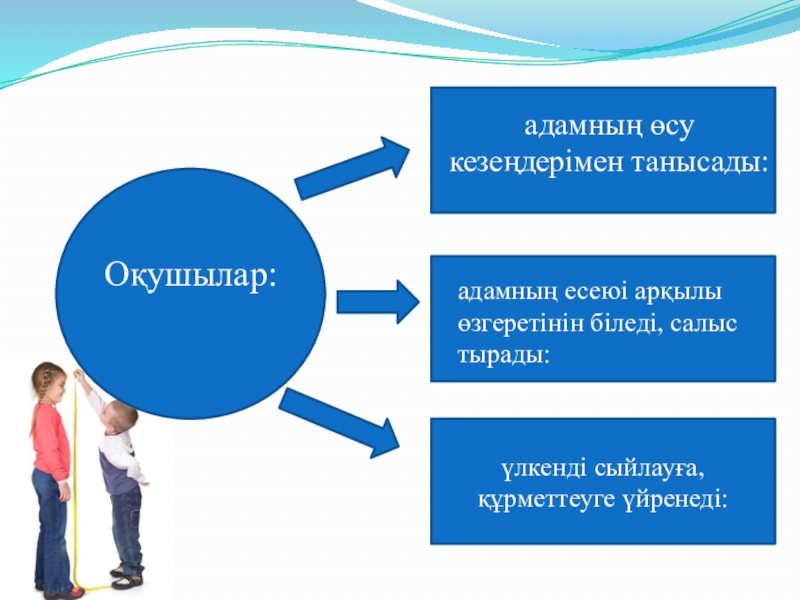 Оқушылар:

адамның өсу кезеңдерімен танысады:

адамның есеюі арқылы өзгеретінін біледі, салыс тырады:

үлкенді сыйлауға, құрметтеуге үйренеді: